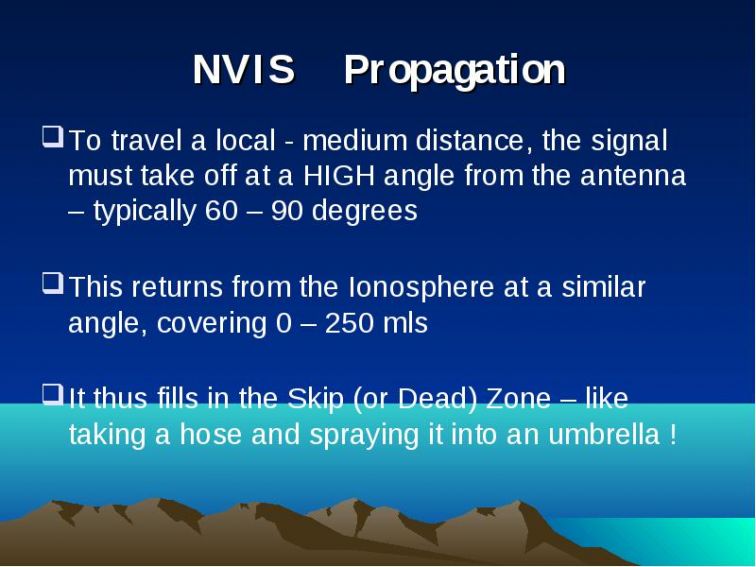 NVIS Propagation

❑ To travel a local - medium distance, the signal must take off at a HIGH angle from the antenna – typically 60 – 90 degrees

❑ This returns from the Ionosphere at a similar angle, covering 0 – 250 mls

❑ It thus fills in the Skip (or Dead) Zone – like taking a hose and spraying it into an umbrella !